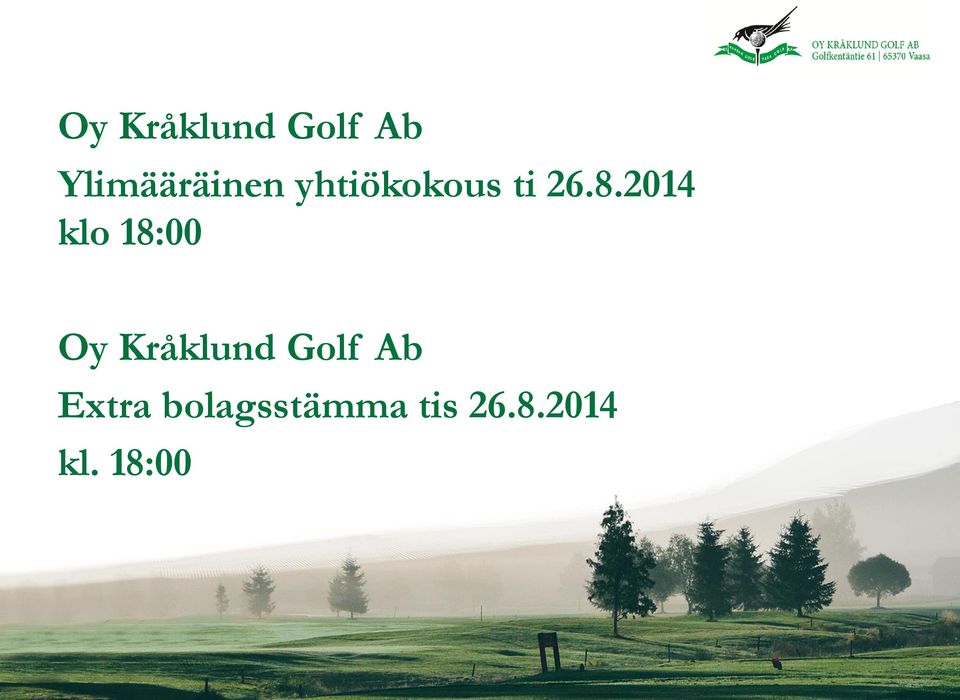 OY KRÅKLUND GOLF AB
Golfkentäntie 61 | 65370 Vaasa

Oy Kråklund Golf Ab
Ylimääräinen yhtiökokous ti 26.8.2014
klo 18:00

Oy Kråklund Golf Ab
Extra bolagsstämma tis 26.8.2014
kl. 18:00